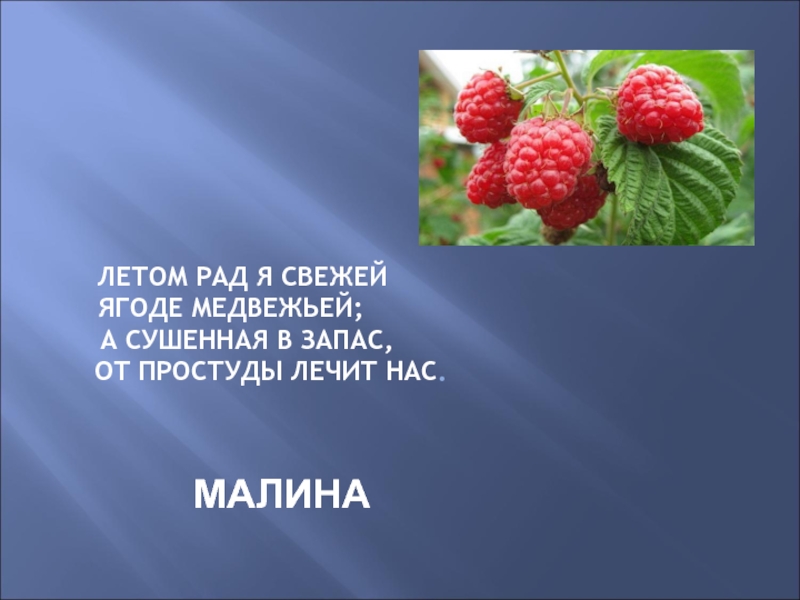 ЛЕТОМ РАД Я СВЕЖЕЙ
ЯГОДЕ МЕДВЕЖЬЕЙ;
А СУШЕННАЯ В ЗАПАС,
ОТ ПРОСТУДЫ ЛЕЧИТ НАС.

МАЛИНА